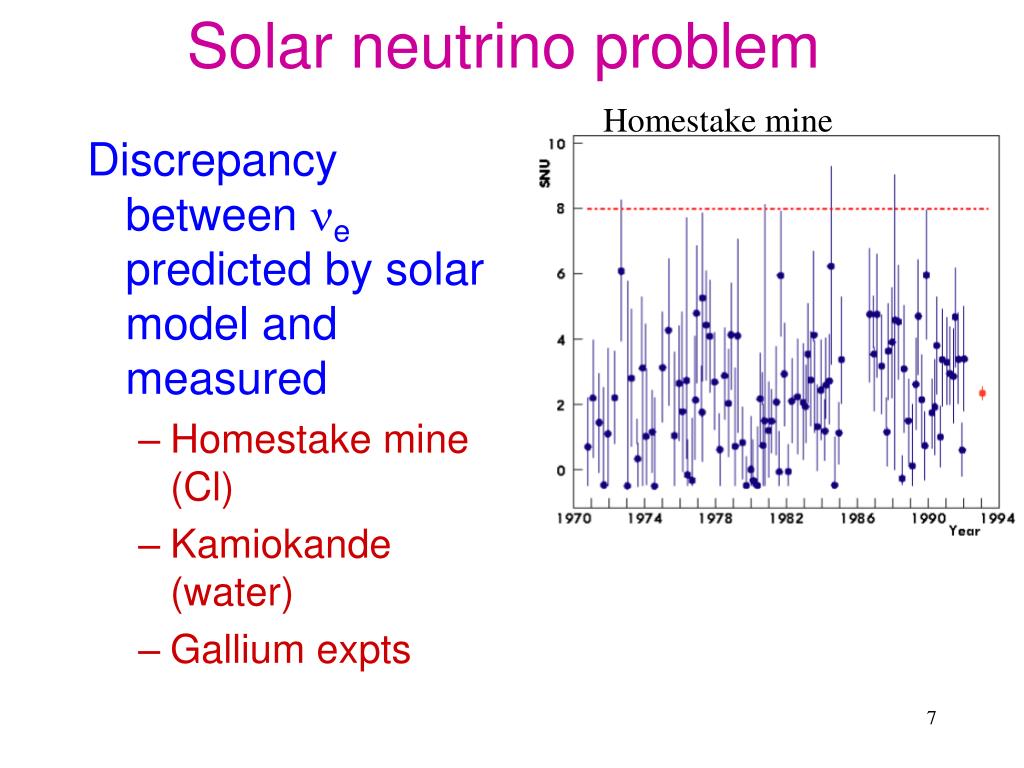 Solar neutrino problem

Discrepancy between $\nu_e$ predicted by solar model and measured

– Homestake mine (Cl)
– Kamiokande (water)
– Gallium expts

Homestake mine

SNU

10
8
6
4
2
0

1970 1974 1978 1982 1986 1990 1994
Year

7